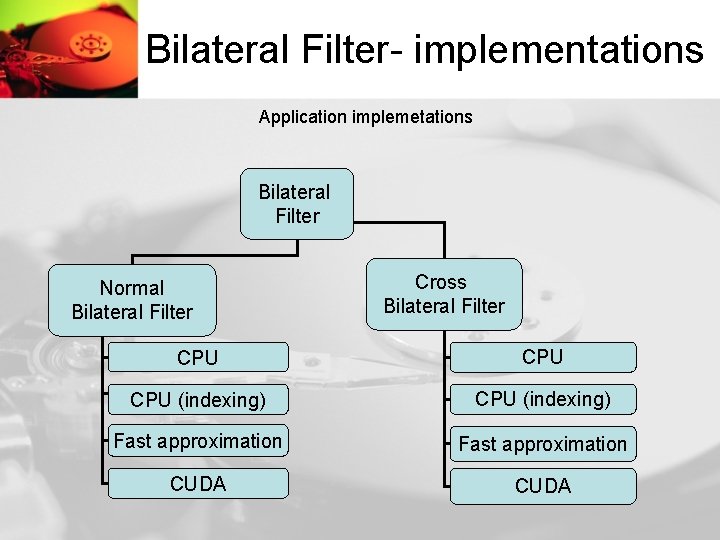 Bilateral Filter- implementations

Application implemetations

Bilateral Filter

Normal Bilateral Filter

CPU

CPU (indexing)

Fast approximation

CUDA

Cross Bilateral Filter

CPU

CPU (indexing)

Fast approximation

CUDA